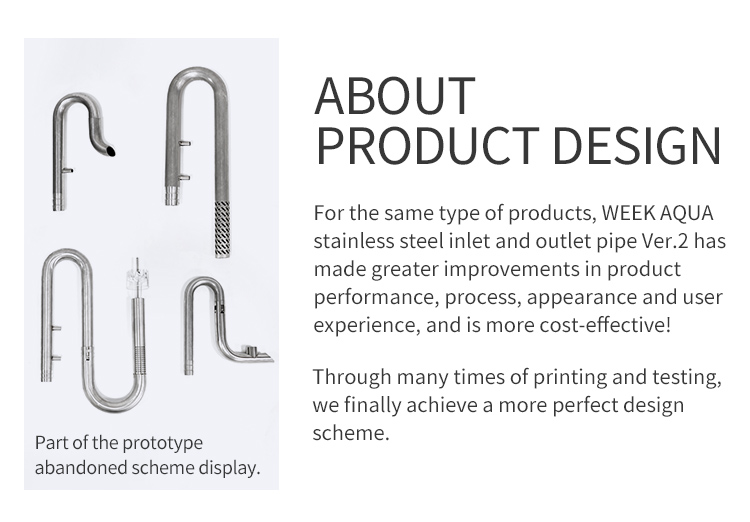 Part of the prototype abandoned scheme display.

ABOUT
PRODUCT DESIGN

For the same type of products, WEEK AQUA stainless steel inlet and outlet pipe Ver.2 has made greater improvements in product performance, process, appearance and user experience, and is more cost-effective!

Through many times of printing and testing, we finally achieve a more perfect design scheme.